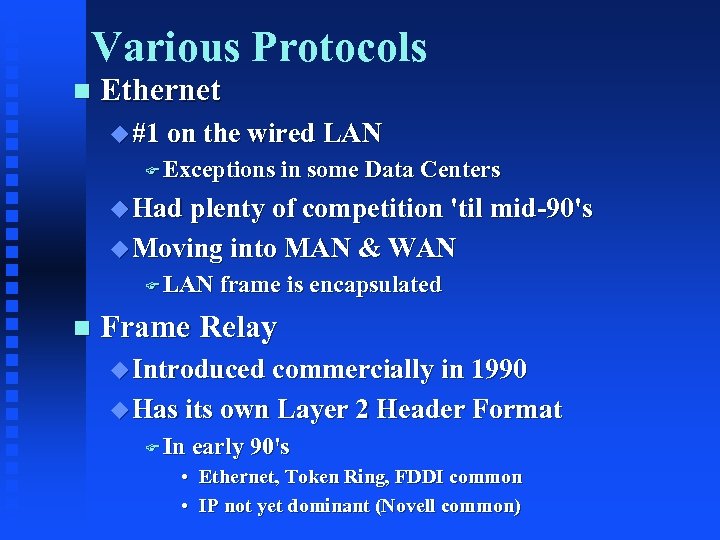 Various Protocols

Ethernet

#1 on the wired LAN

Exceptions in some Data Centers

Had plenty of competition 'til mid-90's

Moving into MAN & WAN

LAN frame is encapsulated

Frame Relay

Introduced commercially in 1990

Has its own Layer 2 Header Format

In early 90's

• Ethernet, Token Ring, FDDI common

• IP not yet dominant (Novell common)